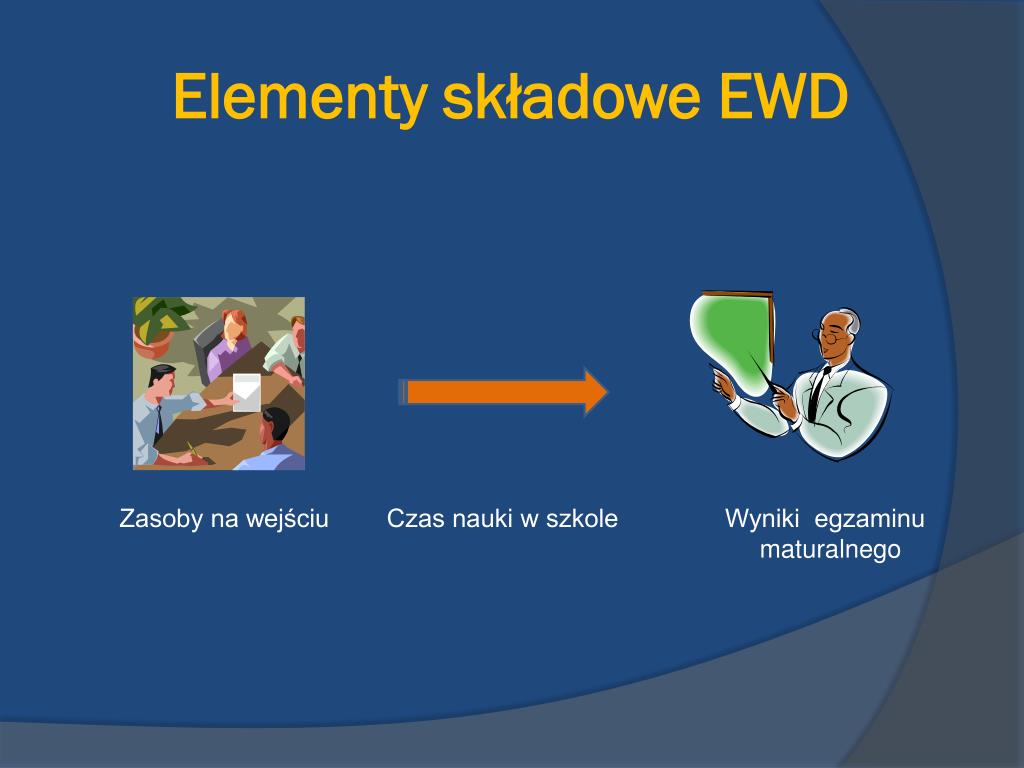 Elementy składowe EWD

Zasoby na wejściu

Czas nauki w szkole

Wyniki egzaminu maturalnego